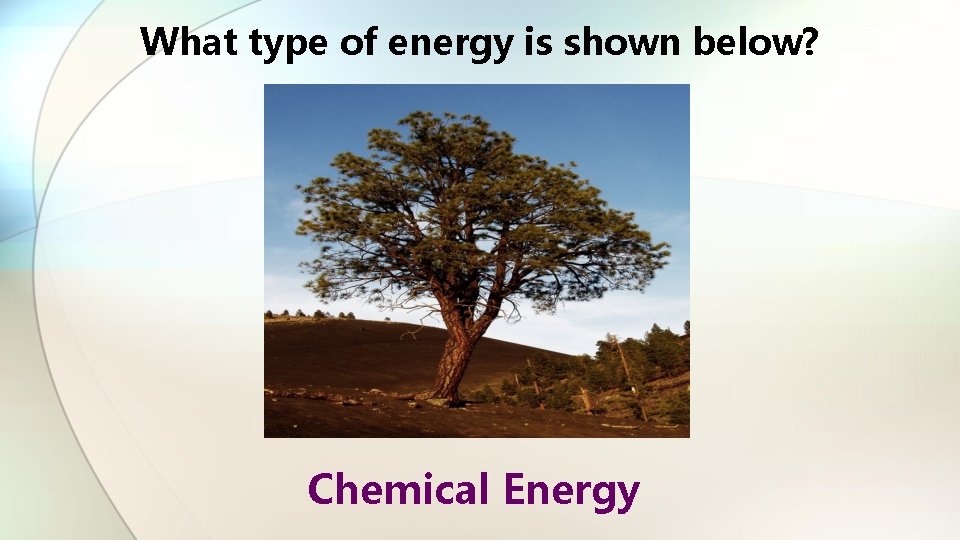 What type of energy is shown below?

Chemical Energy